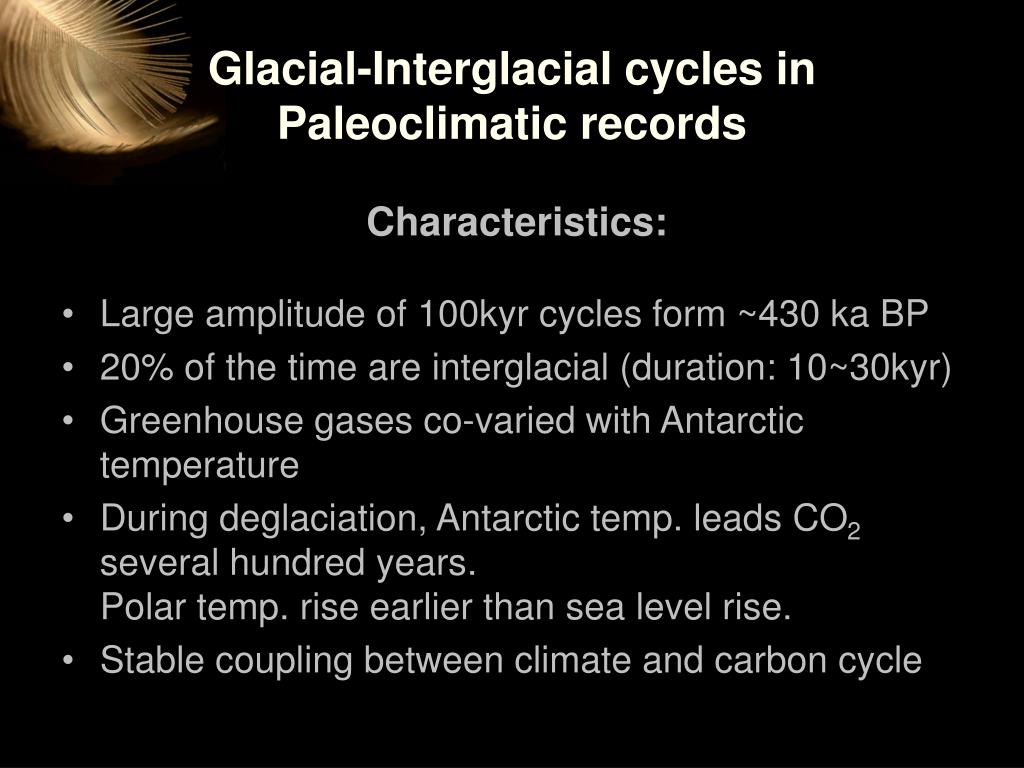 Glacial-Interglacial cycles in Paleoclimatic records

Characteristics:

• Large amplitude of 100kyr cycles form ~430 ka BP
• 20% of the time are interglacial (duration: 10~30kyr)
• Greenhouse gases co-varied with Antarctic temperature
• During deglaciation, Antarctic temp. leads $CO_2$ several hundred years.
Polar temp. rise earlier than sea level rise.
• Stable coupling between climate and carbon cycle